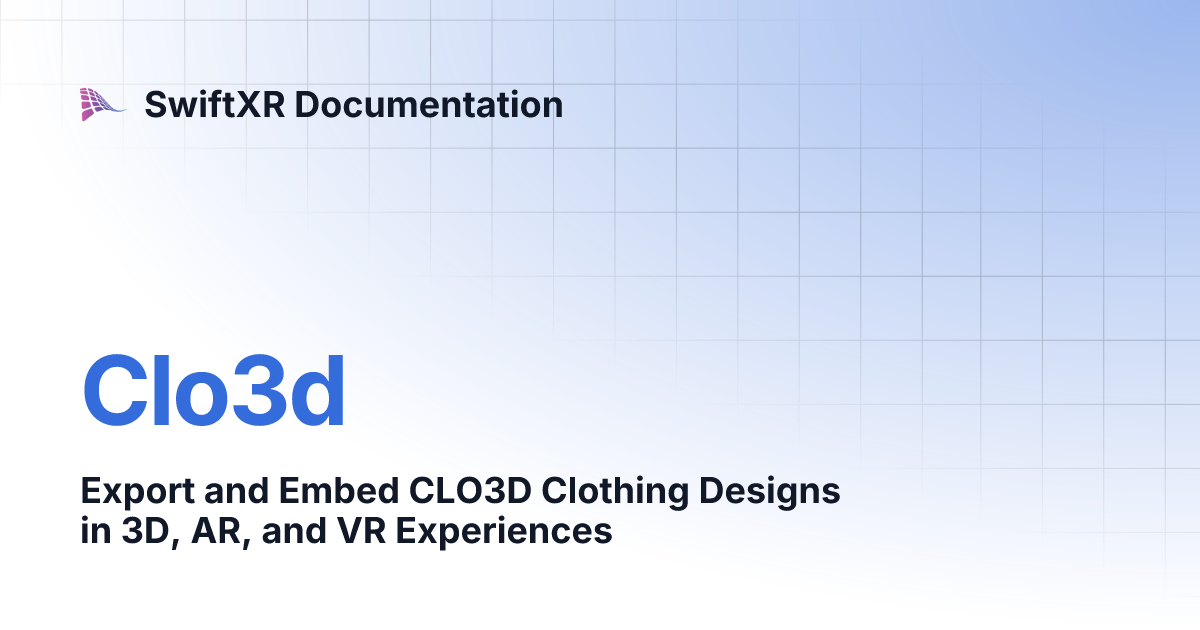 SwiftXR Documentation

Clo3d

Export and Embed CLO3D Clothing Designs in 3D, AR, and VR Experiences